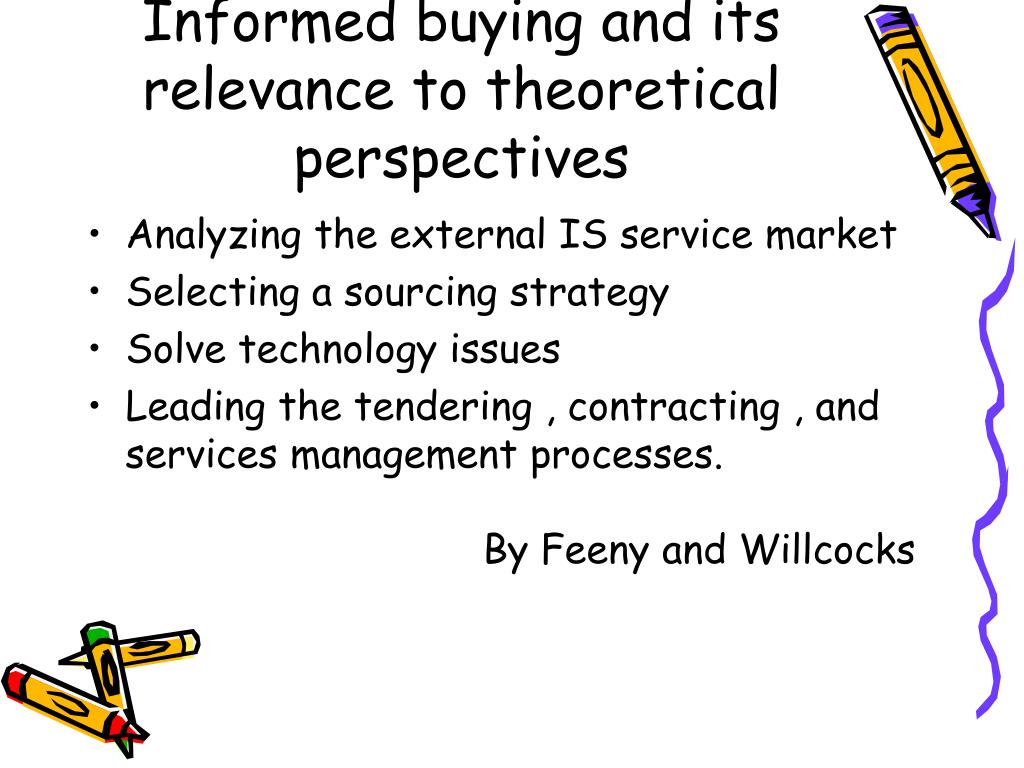 Informed buying and its relevance to theoretical perspectives

• Analyzing the external IS service market
• Selecting a sourcing strategy
• Solve technology issues
• Leading the tendering , contracting , and services management processes.

By Feeny and Willcocks